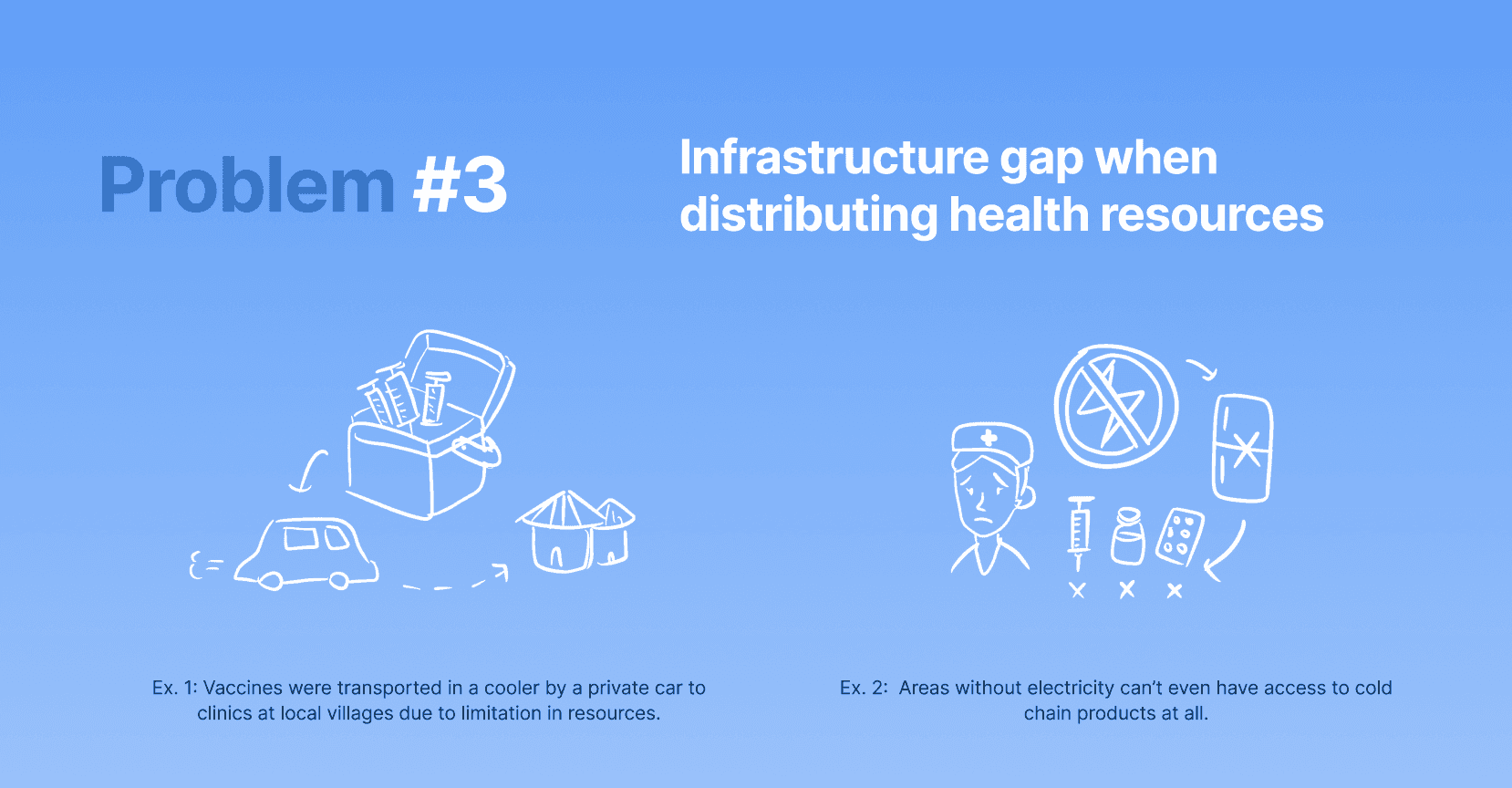 Problem #3

Infrastructure gap when distributing health resources

Ex. 1: Vaccines were transported in a cooler by a private car to clinics at local villages due to limitation in resources.

Ex. 2: Areas without electricity can't even have access to cold chain products at all.